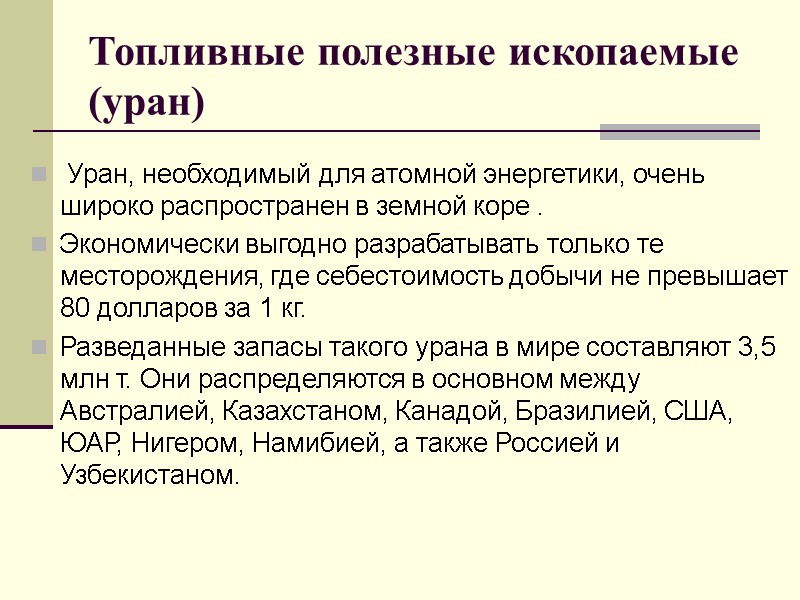 Топливные полезные ископаемые (уран)

Уран, необходимый для атомной энергетики, очень широко распространен в земной коре .

Экономически выгодно разрабатывать только те месторождения, где себестоимость добычи не превышает 80 долларов за 1 кг.

Разведанные запасы такого урана в мире составляют 3,5 млн т. Они распределяются в основном между Австралией, Казахстаном, Канадой, Бразилией, США, ЮАР, Нигером, Намибией, а также Россией и Узбекистаном.